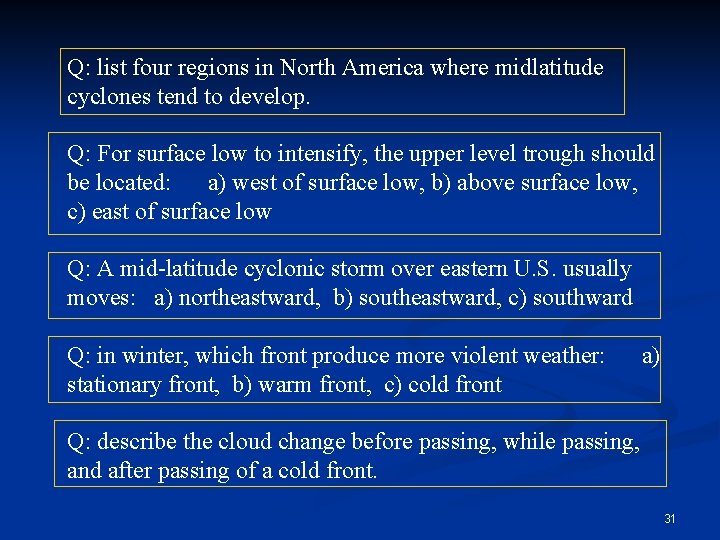 Q: list four regions in North America where midlatitude cyclones tend to develop.

Q: For surface low to intensify, the upper level trough should be located: a) west of surface low, b) above surface low, c) east of surface low

Q: A mid-latitude cyclonic storm over eastern U.S. usually moves: a) northeastward, b) southeastward, c) southward

Q: in winter, which front produce more violent weather: a) stationary front, b) warm front, c) cold front

Q: describe the cloud change before passing, while passing, and after passing of a cold front.

31